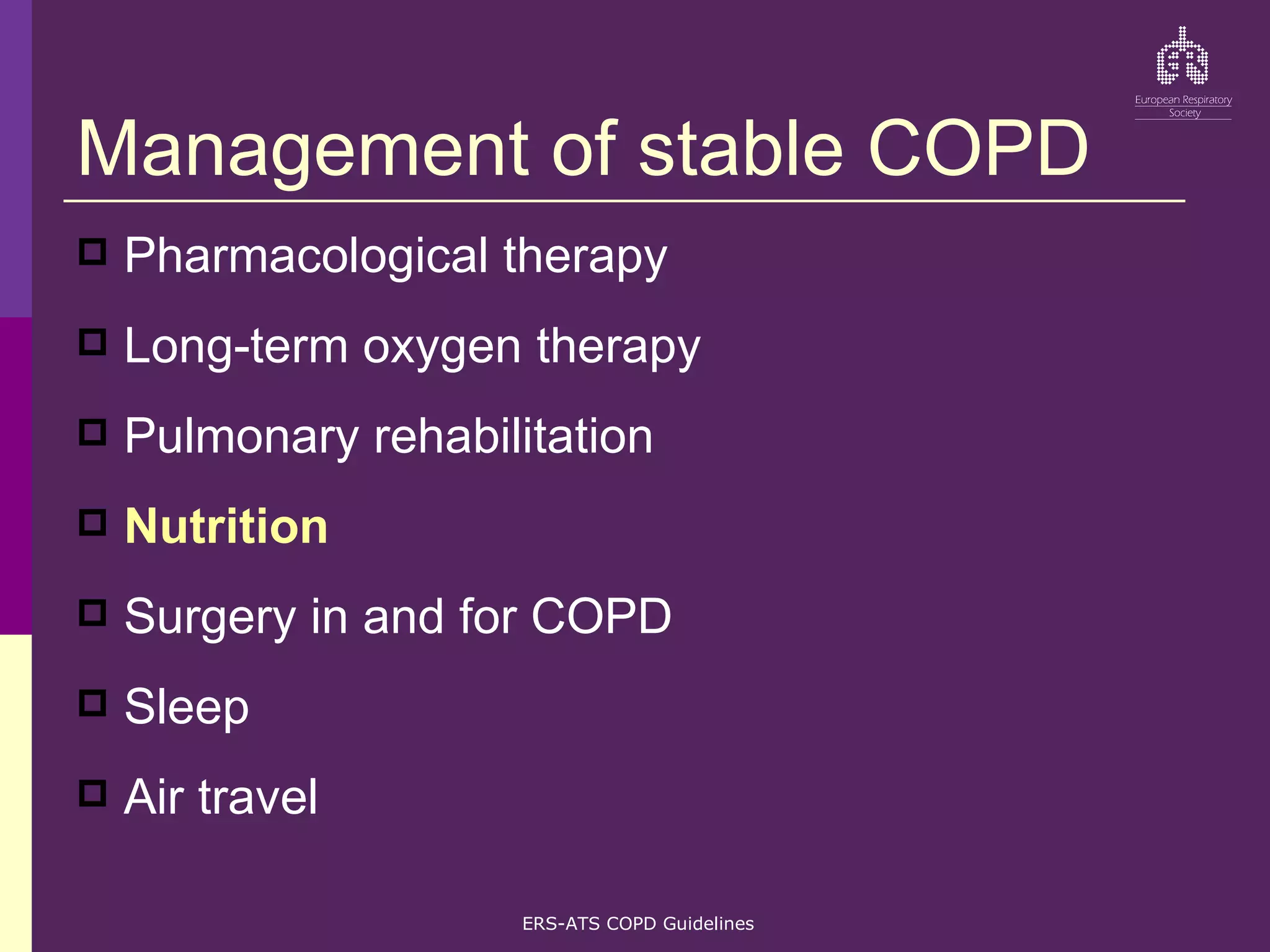 European Respiratory Society

Management of stable COPD

Pharmacological therapy

Long-term oxygen therapy

Pulmonary rehabilitation

Nutrition

Surgery in and for COPD

Sleep

Air travel

ERS-ATS COPD Guidelines